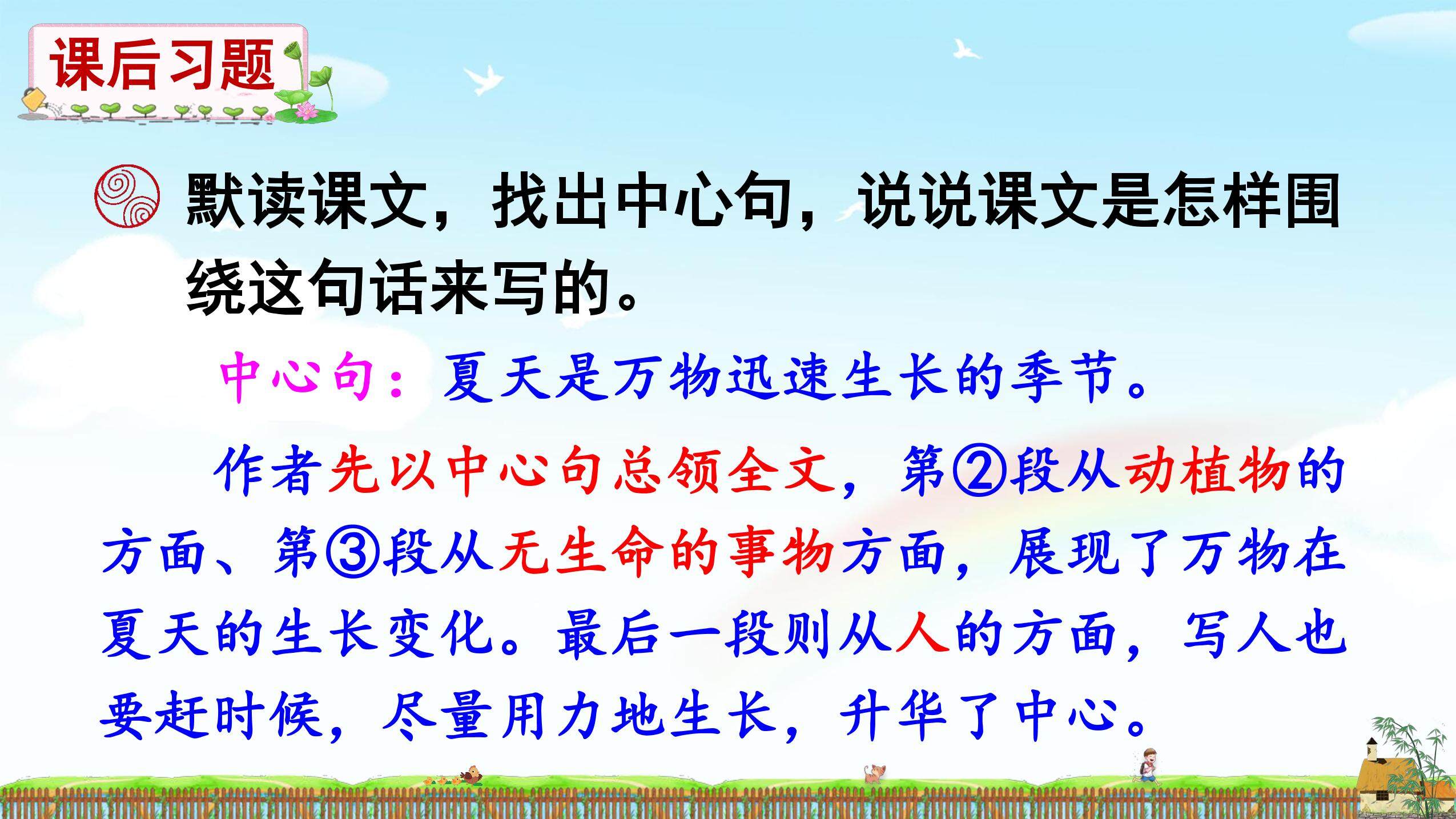 课后习题

默读课文，找出中心句，说说课文是怎样围绕这句话来写的。

中心句：夏天是万物迅速生长的季节。

作者先以中心句总领全文，第②段从动植物的方面、第③段从无生命的事物方面，展现了万物在夏天的生长变化。最后一段则从人的方面，写人也要赶时候，尽量用力地生长，升华了中心。